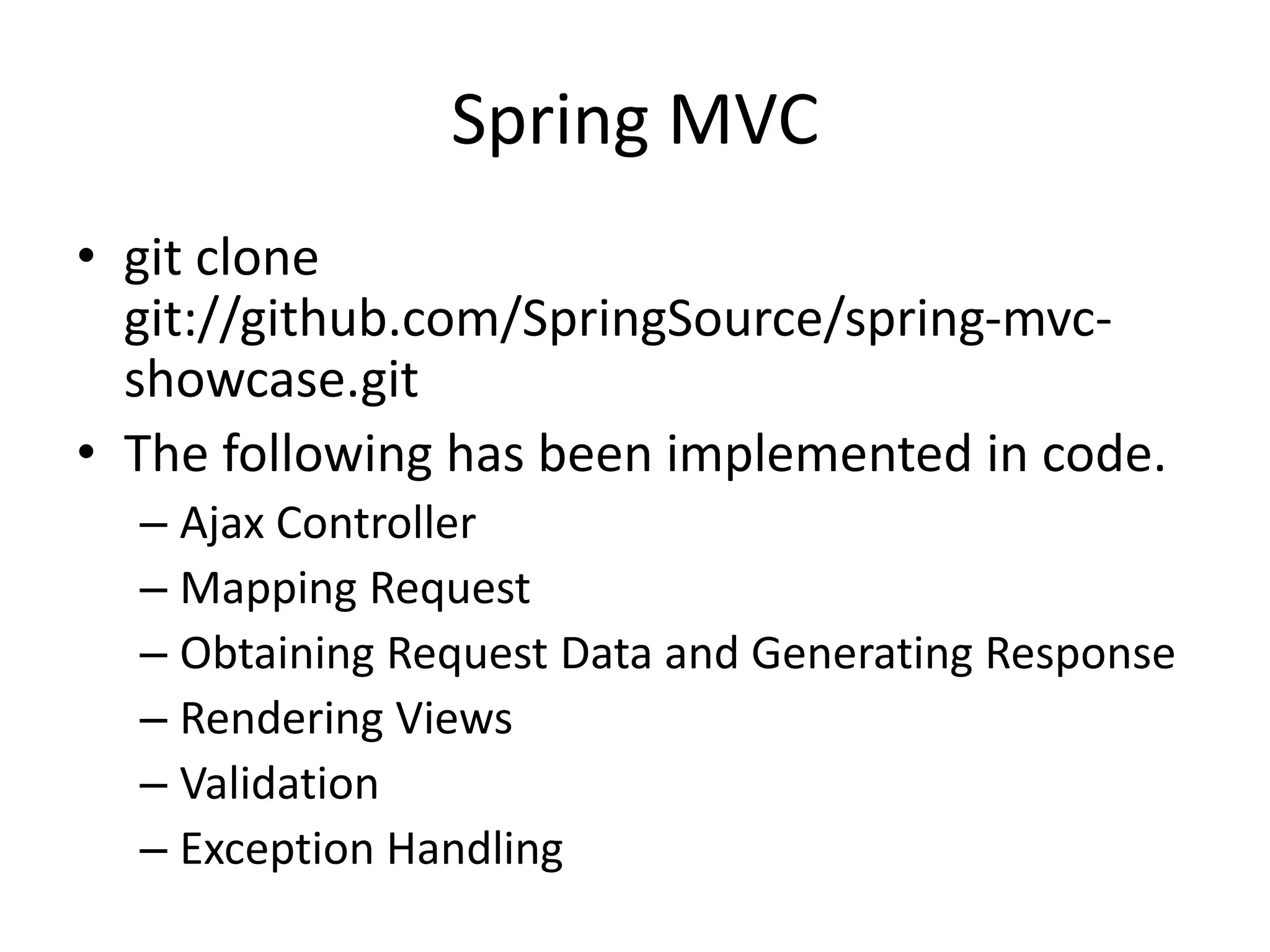 Spring MVC

• git clone git://github.com/SpringSource/spring-mvc-showcase.git
• The following has been implemented in code.
– Ajax Controller
– Mapping Request
– Obtaining Request Data and Generating Response
– Rendering Views
– Validation
– Exception Handling